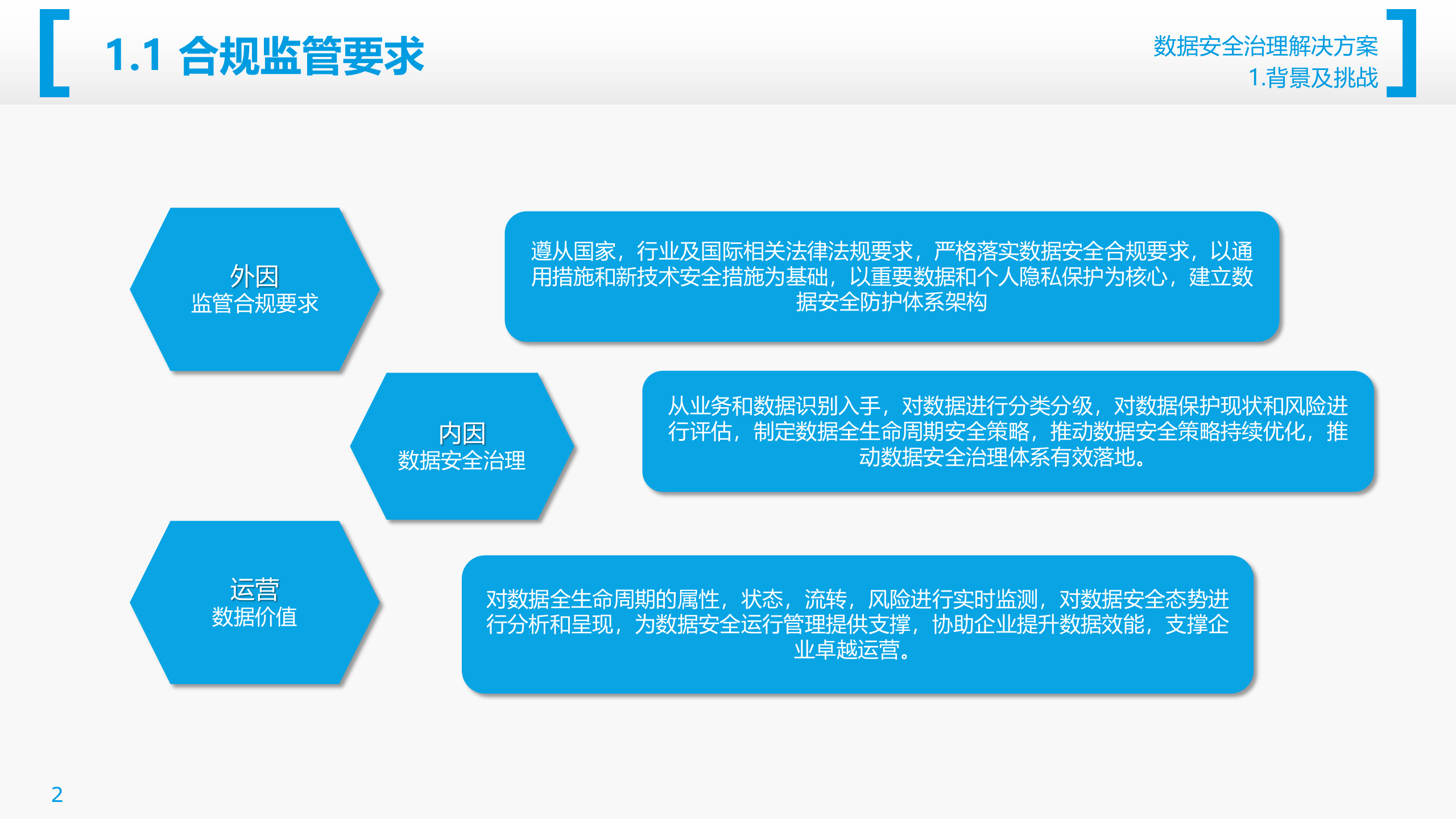 1.1 合规监管要求

数据安全治理解决方案
1.背景及挑战

外因
监管合规要求

遵从国家，行业及国际相关法律法规要求，严格落实数据安全合规要求，以通用措施和新技术安全措施为基础，以重要数据和个人隐私保护为核心，建立数据安全防护体系架构

内因
数据安全治理

从业务和数据识别入手，对数据进行分类分级，对数据保护现状和风险进行评估，制定数据全生命周期安全策略，推动数据安全策略持续优化，推动数据安全治理体系有效落地。

运营
数据价值

对数据全生命周期的属性，状态，流转，风险进行实时监测，对数据安全态势进行分析和呈现，为数据安全运行管理提供支撑，协助企业提升数据效能，支撑企业卓越运营。

2